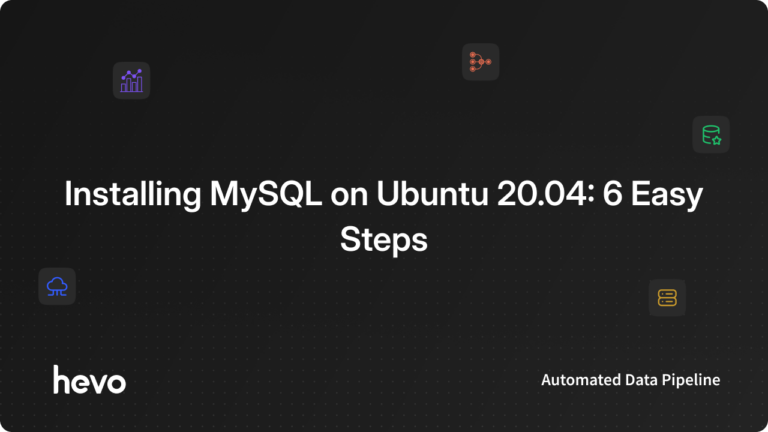 Installing MySQL on Ubuntu 20.04: 6 Easy Steps

hevo

Automated Data Pipeline